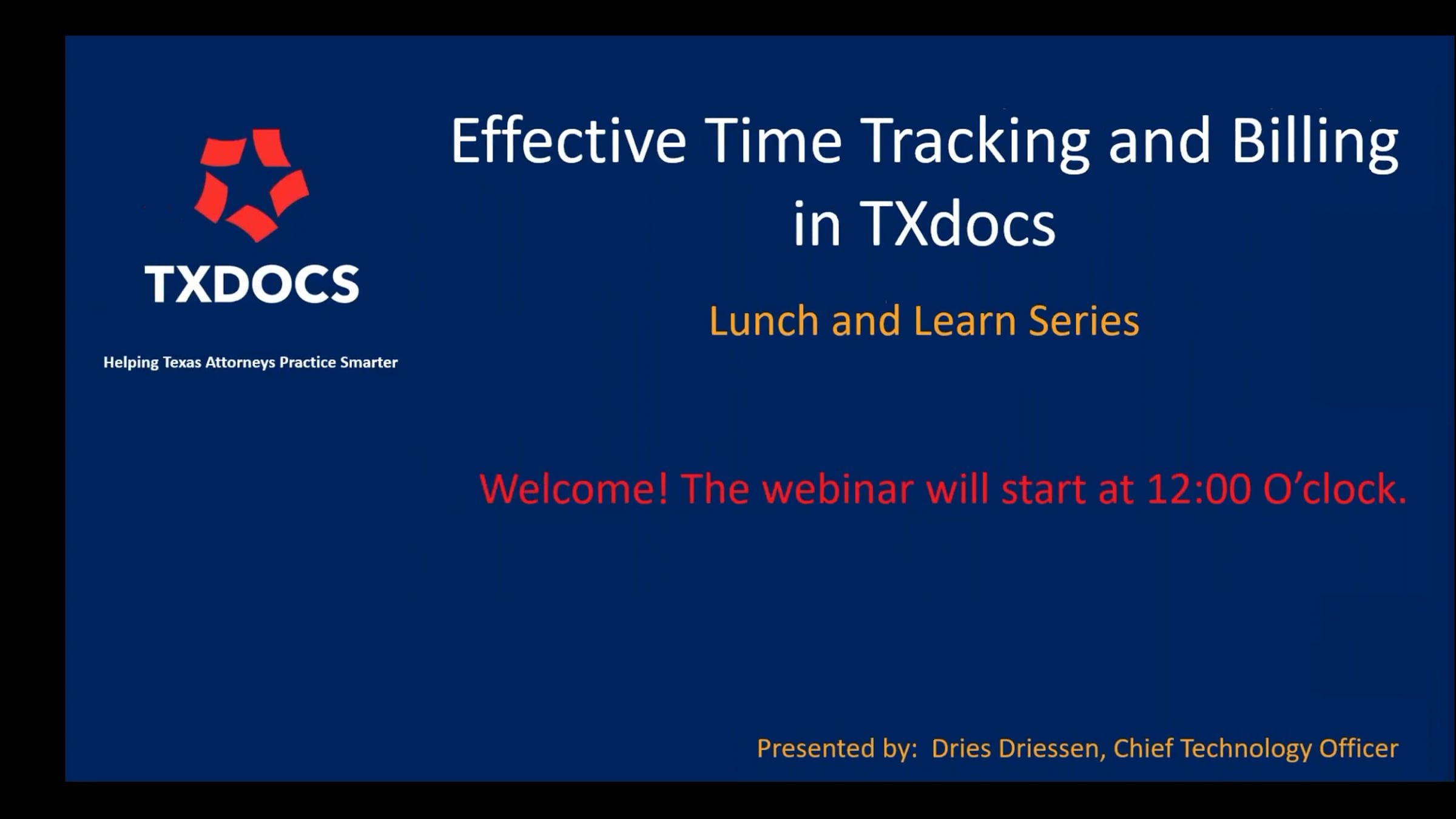 TXDOCS

Helping Texas Attorneys Practice Smarter

Effective Time Tracking and Billing in TXdocs

Lunch and Learn Series

Welcome! The webinar will start at 12:00 O'clock.

Presented by: Dries Driessen, Chief Technology Officer